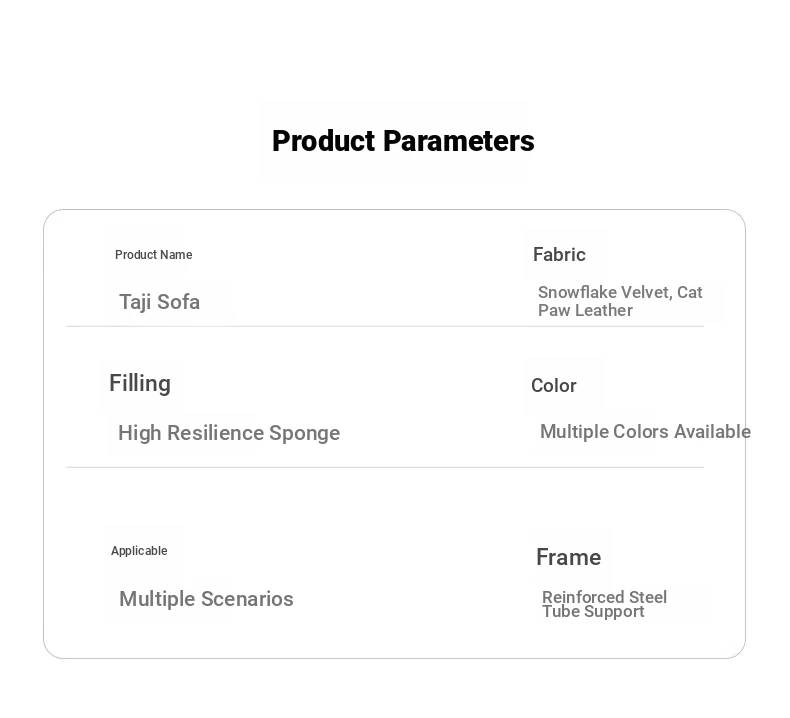 Product Parameters

Product Name
Taji Sofa

Fabric
Snowflake Velvet, Cat Paw Leather

Filling
High Resilience Sponge

Color
Multiple Colors Available

Applicable
Multiple Scenarios

Frame
Reinforced Steel Tube Support